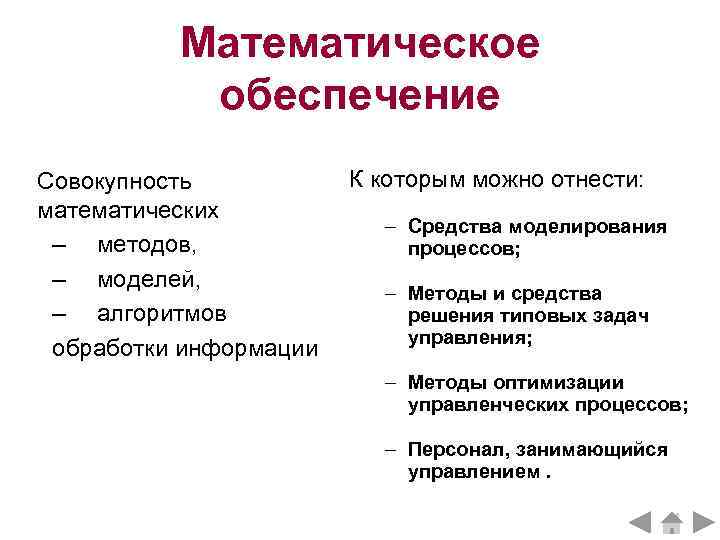 Математическое обеспечение

Совокупность математических
– методов,
– моделей,
– алгоритмов
обработки информации

К которым можно отнести:

– Средства моделирования процессов;

– Методы и средства решения типовых задач управления;

– Методы оптимизации управленческих процессов;

– Персонал, занимающийся управлением .